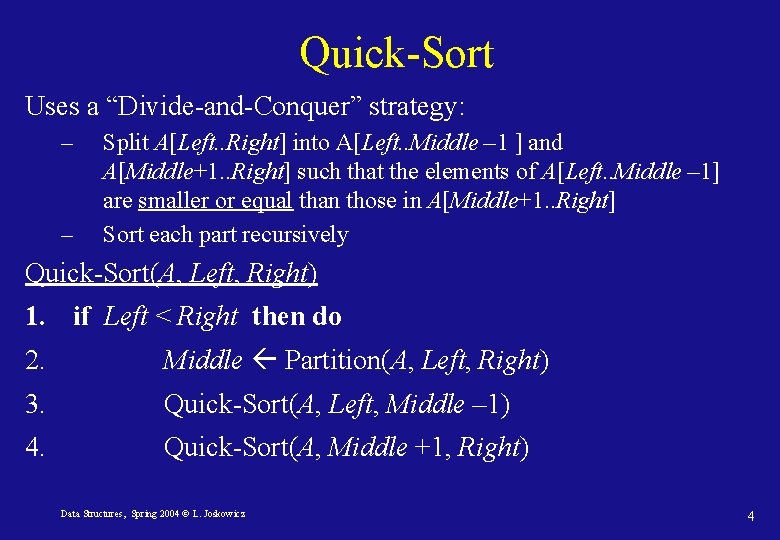 Quick-Sort

Uses a “Divide-and-Conquer” strategy:

– Split A[Left..Right] into A[Left..Middle –1 ] and A[Middle+1..Right] such that the elements of A[Left..Middle –1] are smaller or equal than those in A[Middle+1..Right]

– Sort each part recursively

Quick-Sort(A, Left, Right)

1. if Left < Right then do

2. Middle ← Partition(A, Left, Right)

3. Quick-Sort(A, Left, Middle –1)

4. Quick-Sort(A, Middle +1, Right)

Data Structures, Spring 2004 © L. Joskowicz

4